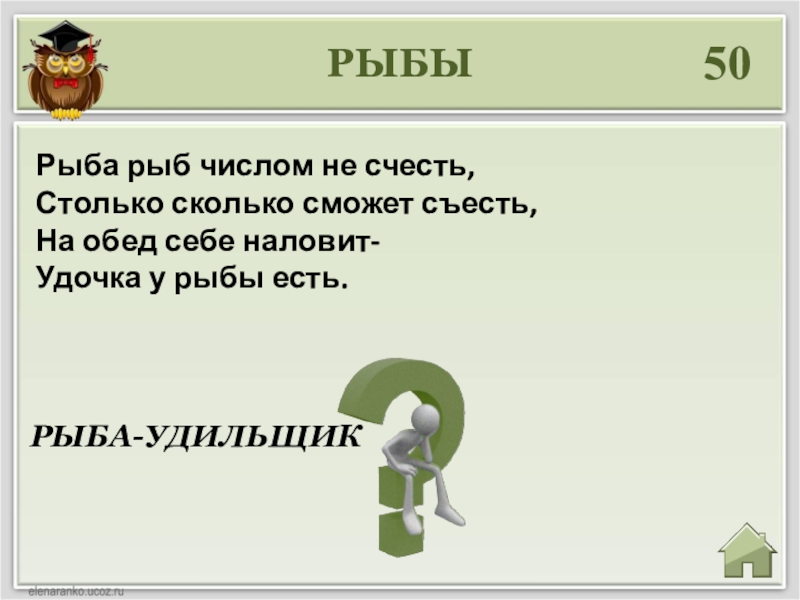 РЫБЫ 50

Рыба рыб числом не счесть,
Столько сколько сможет съесть,
На обед себе наловит-
Удочка у рыбы есть.

РЫБА-УДИЛЬЩИК

elenaranko.ucoz.ru